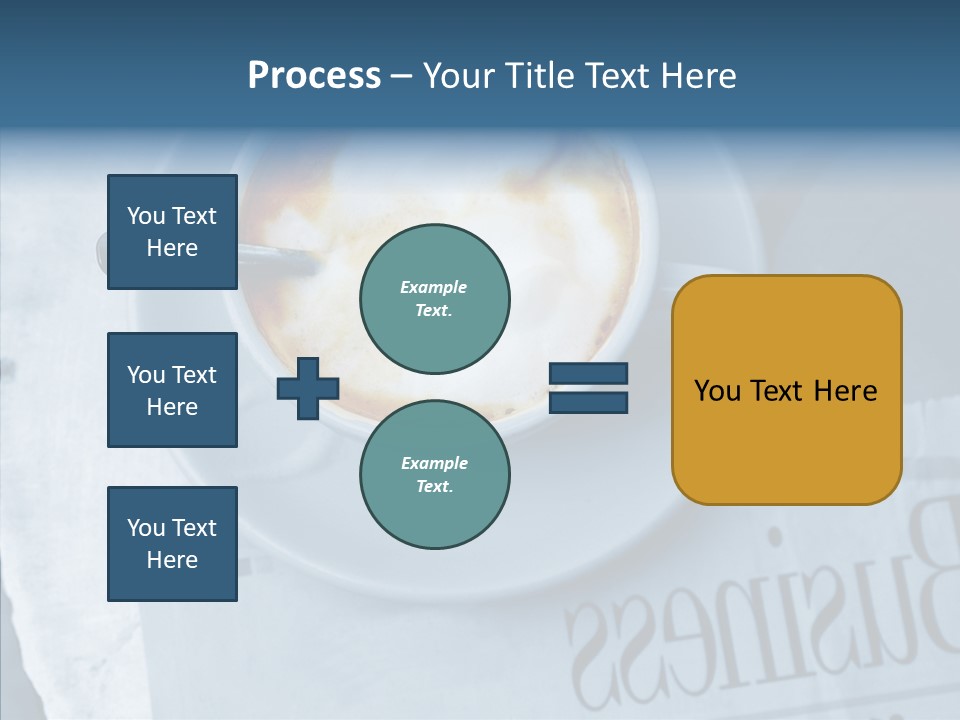 Process – Your Title Text Here

You Text Here

You Text Here

You Text Here

Example Text.

Example Text.

You Text Here

Business